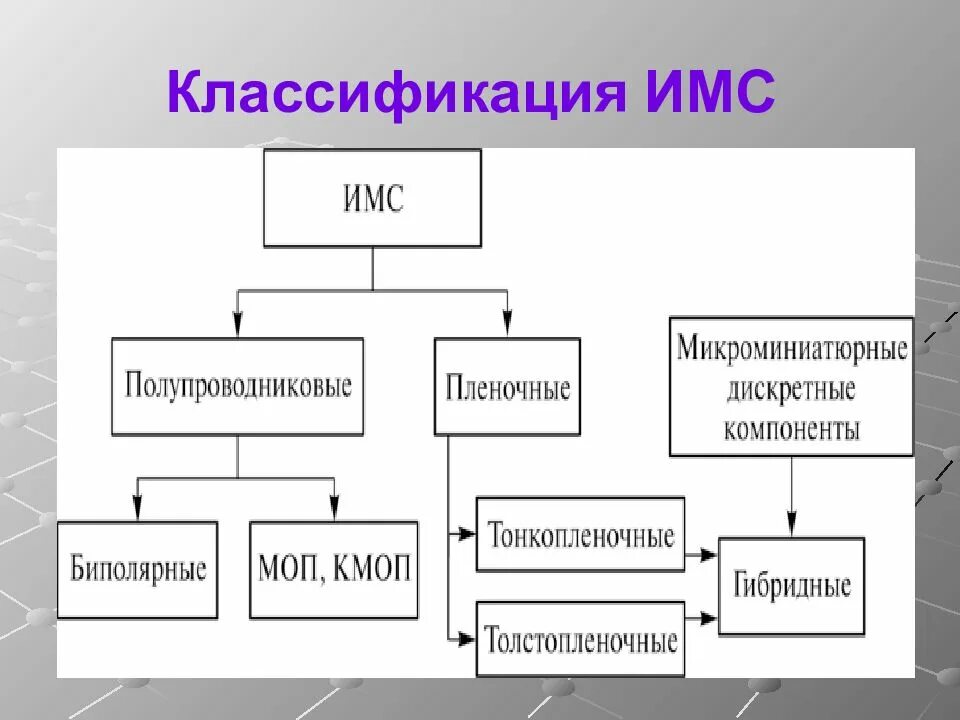 Классификация ИМС

ИМС

Полупроводниковые

Пленочные

Микроминиатюрные дискретные компоненты

Биполярные

МОП, КМОП

Тонкопленочные

Толстопленочные

Гибридные